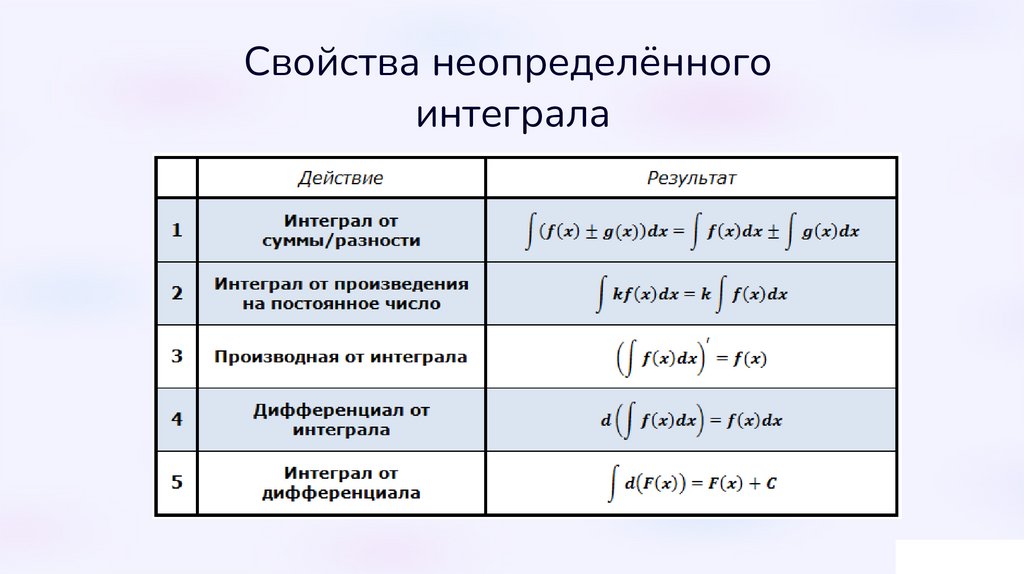 Свойства неопределённого интеграла

| | Действие | Результат |
|---|---|---|
| 1 | Интеграл от суммы/разности | $\int (f(x) \pm g(x))dx = \int f(x)dx \pm \int g(x)dx$ |
| 2 | Интеграл от произведения на постоянное число | $\int kf(x)dx = k\int f(x)dx$ |
| 3 | Производная от интеграла | $\left(\int f(x)dx\right)' = f(x)$ |
| 4 | Дифференциал от интеграла | $d\left(\int f(x)dx\right) = f(x)dx$ |
| 5 | Интеграл от дифференциала | $\int d(F(x)) = F(x) + C$ |